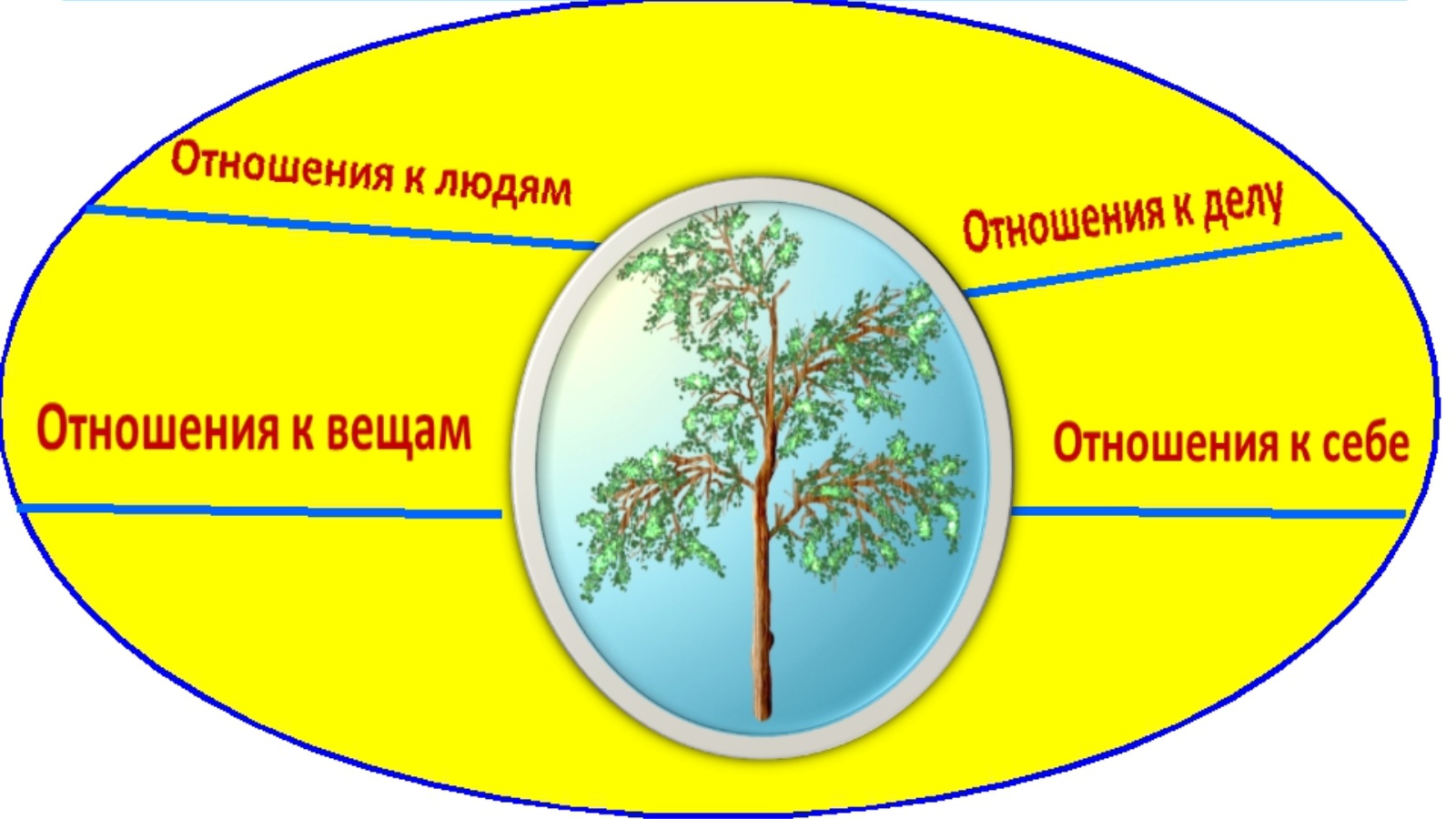 Отношения к людям

Отношения к делу

Отношения к вещам

Отношения к себе